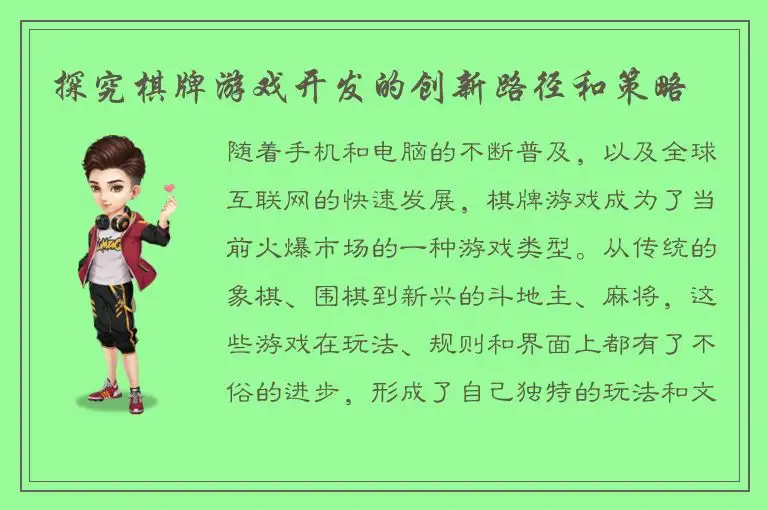 探究棋牌游戏开发的创新路径和策略

随着手机和电脑的不断普及，以及全球互联网的快速发展，棋牌游戏成为了当前火爆市场的一种游戏类型。从传统的象棋、围棋到新兴的斗地主、麻将，这些游戏在玩法、规则和界面上都有了不俗的进步，形成了自己独特的玩法和文